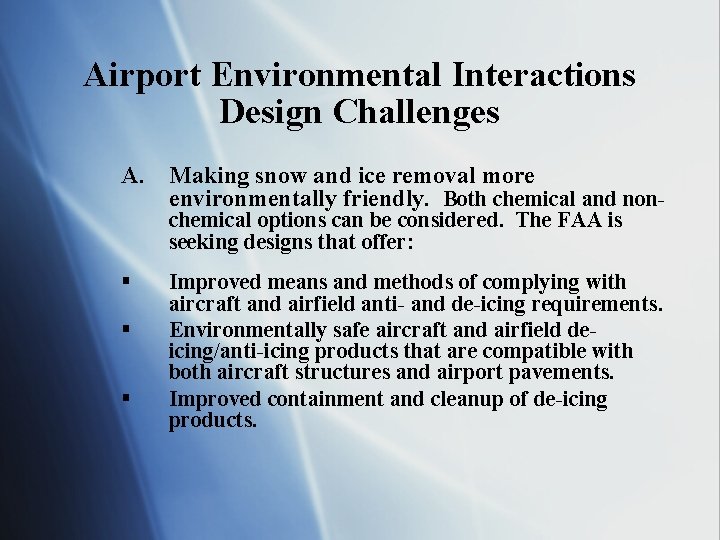 Airport Environmental Interactions
Design Challenges

A. Making snow and ice removal more environmentally friendly. Both chemical and non-chemical options can be considered. The FAA is seeking designs that offer:

• Improved means and methods of complying with aircraft and airfield anti- and de-icing requirements.
• Environmentally safe aircraft and airfield de-icing/anti-icing products that are compatible with both aircraft structures and airport pavements.
• Improved containment and cleanup of de-icing products.